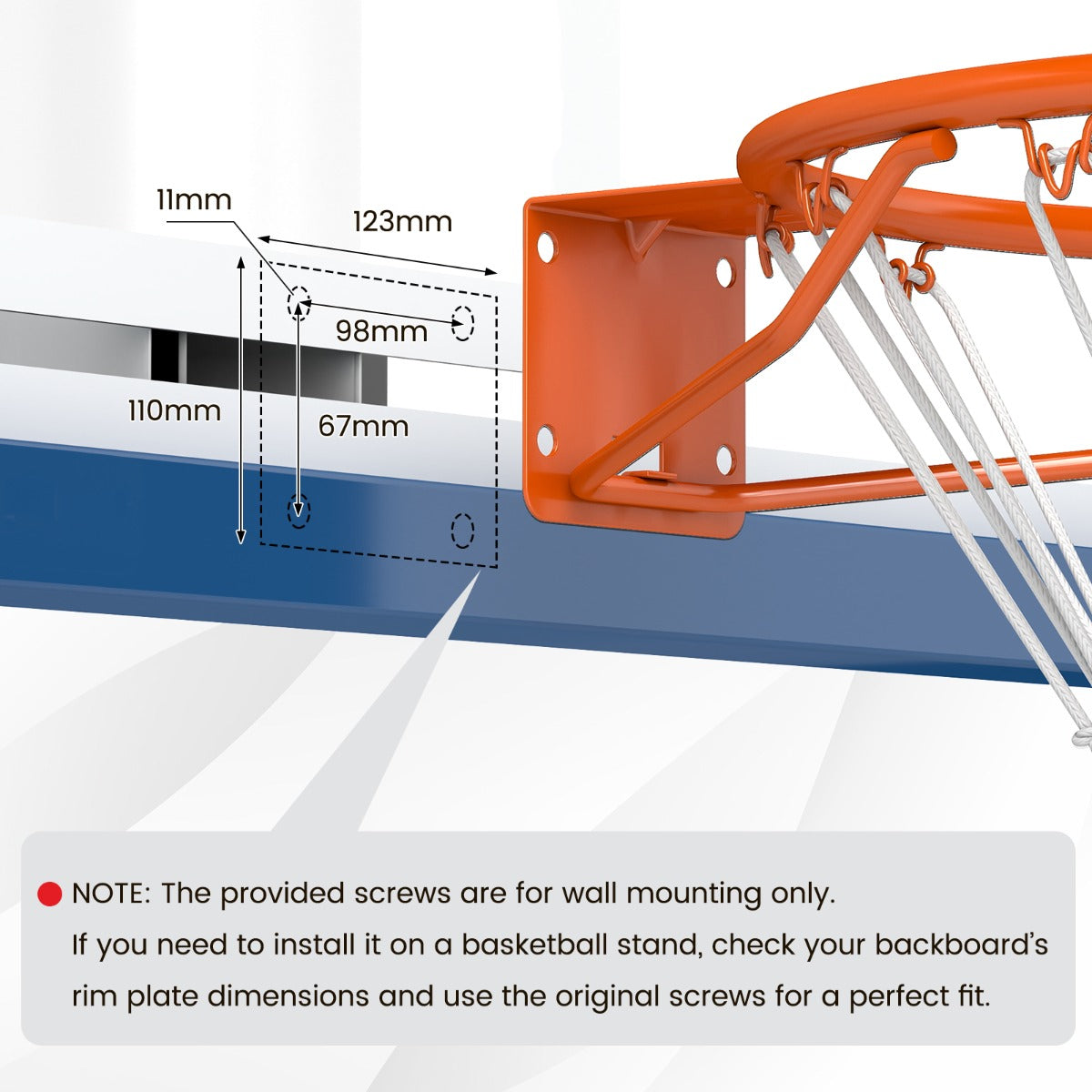 11mm

123mm

98mm

110mm

67mm

NOTE: The provided screws are for wall mounting only. If you need to install it on a basketball stand, check your backboard's rim plate dimensions and use the original screws for a perfect fit.